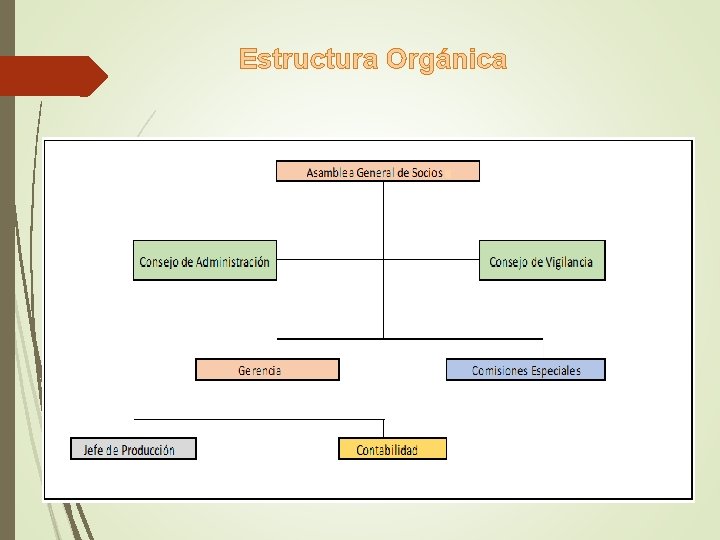 Estructura Orgánica

Asamblea General de Socios

Consejo de Administración

Consejo de Vigilancia

Gerencia

Comisiones Especiales

Jefe de Producción

Contabilidad